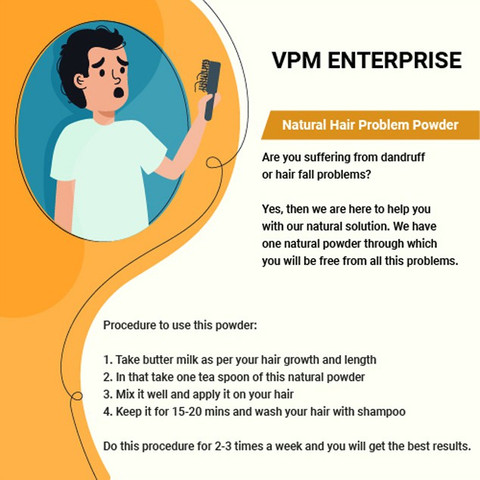 VPM ENTERPRISE

Natural Hair Problem Powder

Are you suffering from dandruff or hair fall problems?

Yes, then we are here to help you with our natural solution. We have one natural powder through which you will be free from all this problems.

Procedure to use this powder:

1. Take butter milk as per your hair growth and length
2. In that take one tea spoon of this natural powder
3. Mix it well and apply it on your hair
4. Keep it for 15-20 mins and wash your hair with shampoo

Do this procedure for 2-3 times a week and you will get the best results.